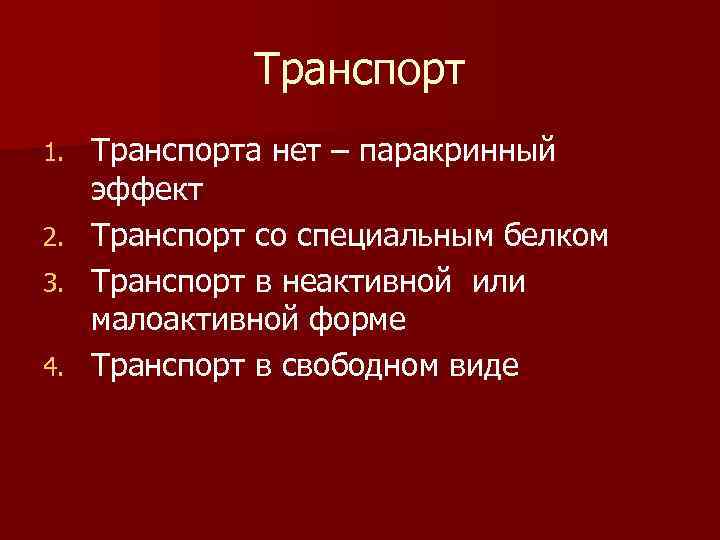 Транспорт

1. Транспорта нет – паракринный эффект
2. Транспорт со специальным белком
3. Транспорт в неактивной  или малоактивной форме
4. Транспорт в свободном виде